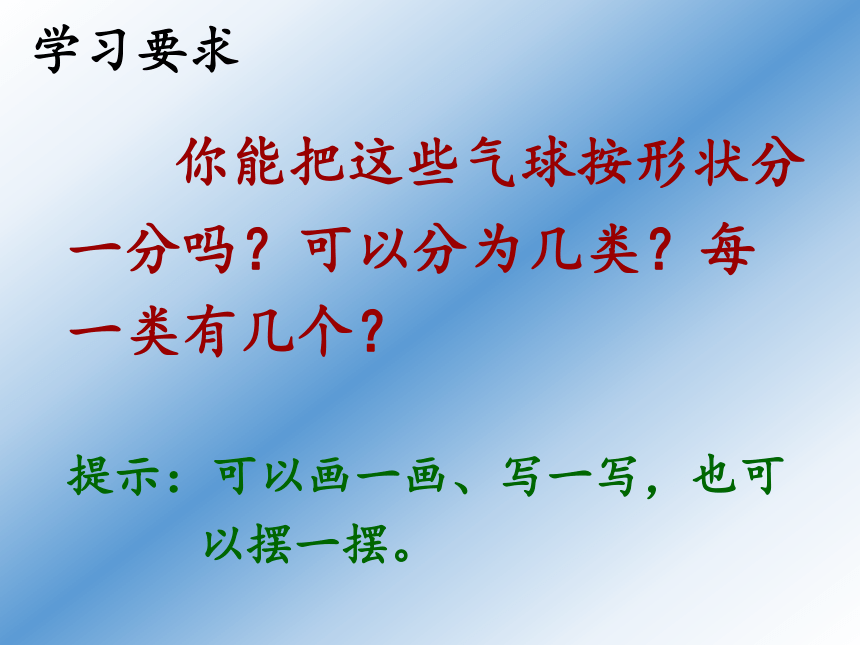 学习要求

你能把这些气球按形状分一分吗？可以分为几类？每一类有几个？

提示：可以画一画、写一写，也可以摆一摆。